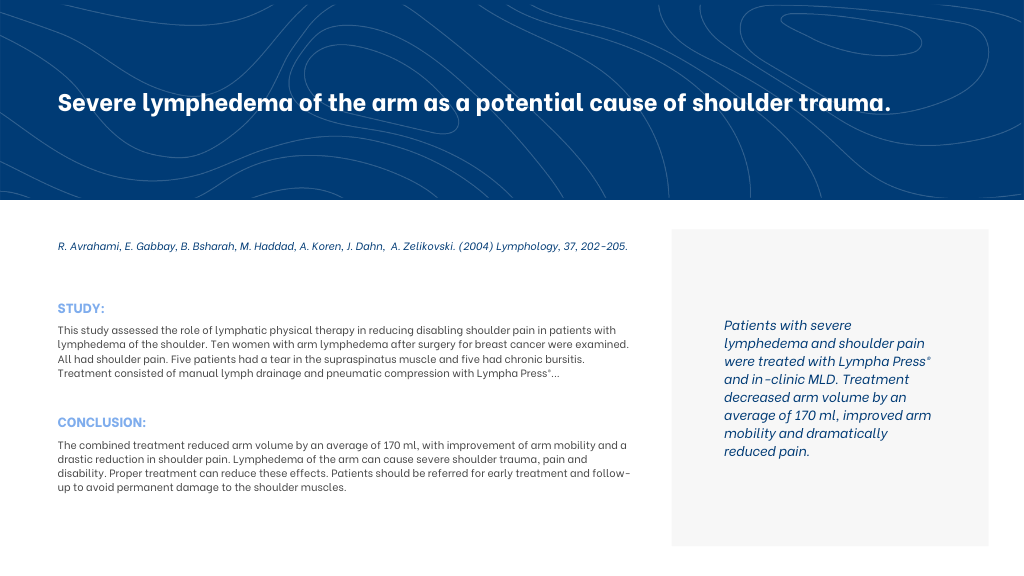 Severe lymphedema of the arm as a potential cause of shoulder trauma.

R. Avrahami, E. Gabbay, B. Bsharah, M. Haddad, A. Koren, J. Dahn, A. Zelikovski. (2004) Lymphology, 37, 202-205.

STUDY:

This study assessed the role of lymphatic physical therapy in reducing disabling shoulder pain in patients with lymphedema of the shoulder. Ten women with arm lymphedema after surgery for breast cancer were examined. All had shoulder pain. Five patients had a tear in the supraspinatus muscle and five had chronic bursitis. Treatment consisted of manual lymph drainage and pneumatic compression with Lympha Press®...

CONCLUSION:

The combined treatment reduced arm volume by an average of 170 ml, with improvement of arm mobility and a drastic reduction in shoulder pain. Lymphedema of the arm can cause severe shoulder trauma, pain and disability. Proper treatment can reduce these effects. Patients should be referred for early treatment and follow-up to avoid permanent damage to the shoulder muscles.

Patients with severe lymphedema and shoulder pain were treated with Lympha Press® and in-clinic MLD. Treatment decreased arm volume by an average of 170 ml, improved arm mobility and dramatically reduced pain.